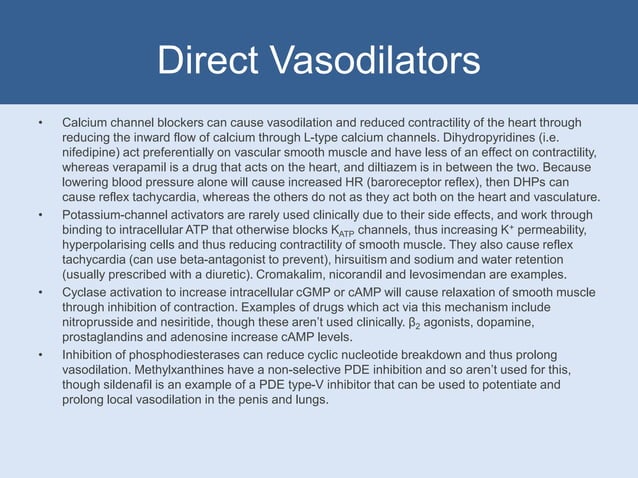 Direct Vasodilators

• Calcium channel blockers can cause vasodilation and reduced contractility of the heart through reducing the inward flow of calcium through L-type calcium channels. Dihydropyridines (i.e. nifedipine) act preferentially on vascular smooth muscle and have less of an effect on contractility, whereas verapamil is a drug that acts on the heart, and diltiazem is in between the two. Because lowering blood pressure alone will cause increased HR (baroreceptor reflex), then DHPs can cause reflex tachycardia, whereas the others do not as they act both on the heart and vasculature.

• Potassium-channel activators are rarely used clinically due to their side effects, and work through binding to intracellular ATP that otherwise blocks $K_{ATP}$ channels, thus increasing $K^+$ permeability, hyperpolarising cells and thus reducing contractility of smooth muscle. They also cause reflex tachycardia (can use beta-antagonist to prevent), hirsuitism and sodium and water retention (usually prescribed with a diuretic). Cromakalim, nicorandil and levosimendan are examples.

• Cyclase activation to increase intracellular cGMP or cAMP will cause relaxation of smooth muscle through inhibition of contraction. Examples of drugs which act via this mechanism include nitroprusside and nesiritide, though these aren't used clinically. $\beta_2$ agonists, dopamine, prostaglandins and adenosine increase cAMP levels.

• Inhibition of phosphodiesterases can reduce cyclic nucleotide breakdown and thus prolong vasodilation. Methylxanthines have a non-selective PDE inhibition and so aren't used for this, though sildenafil is an example of a PDE type-V inhibitor that can be used to potentiate and prolong local vasodilation in the penis and lungs.